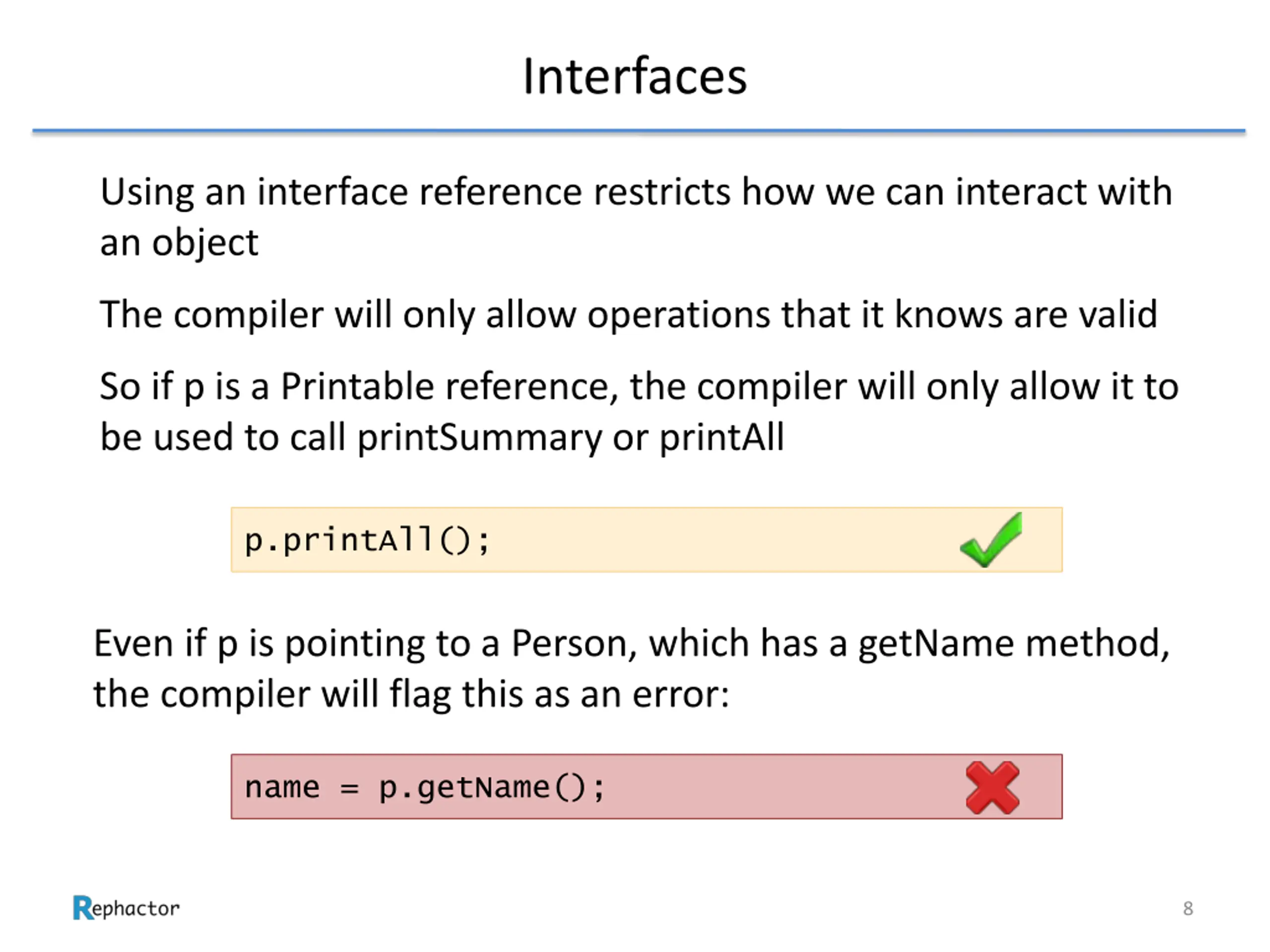 Interfaces

Using an interface reference restricts how we can interact with an object

The compiler will only allow operations that it knows are valid

So if p is a Printable reference, the compiler will only allow it to be used to call printSummary or printAll

p.printAll();

Even if p is pointing to a Person, which has a getName method, the compiler will flag this as an error:

name = p.getName();

Rephactor

8